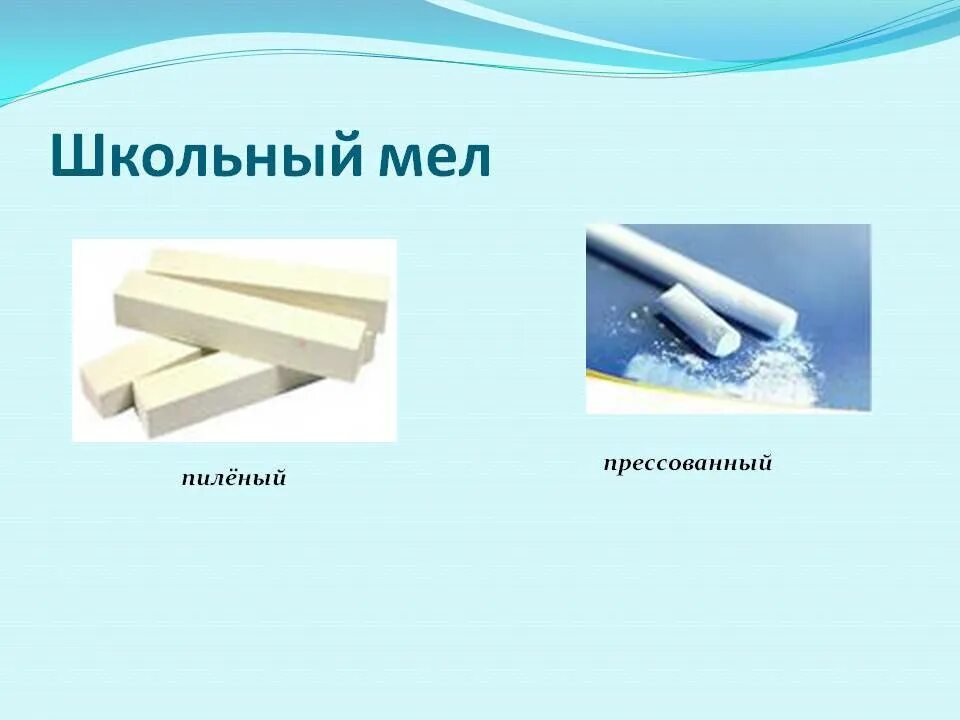 Школьный мел

пилёный

прессованный